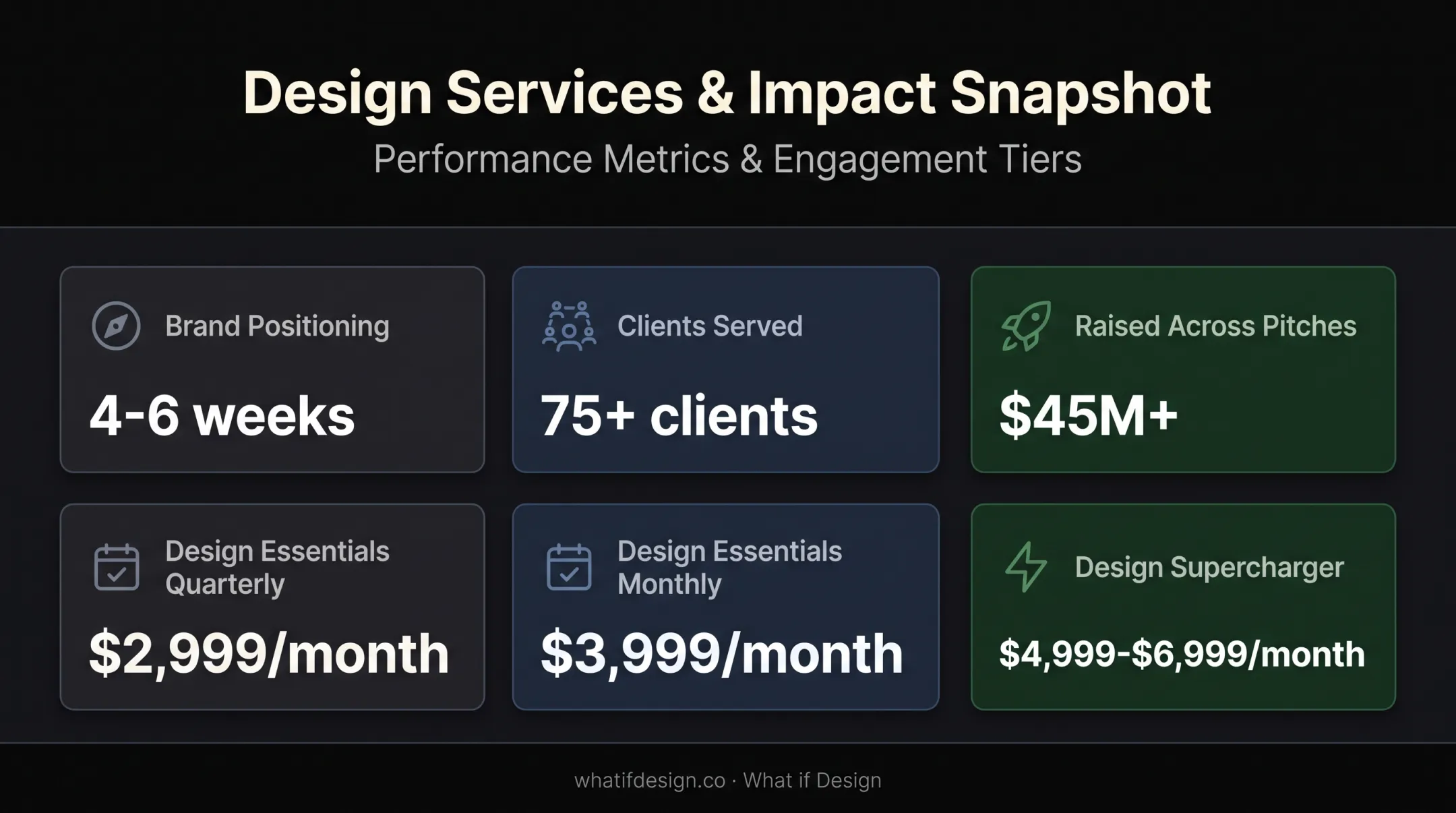 Design Services & Impact Snapshot

Performance Metrics & Engagement Tiers

Brand Positioning

4-6 weeks

Clients Served

75+ clients

Raised Across Pitches

$45M+

Design Essentials Quarterly

$2,999/month

Design Essentials Monthly

$3,999/month

Design Supercharger

$4,999-$6,999/month

whatifdesign.co · What if Design